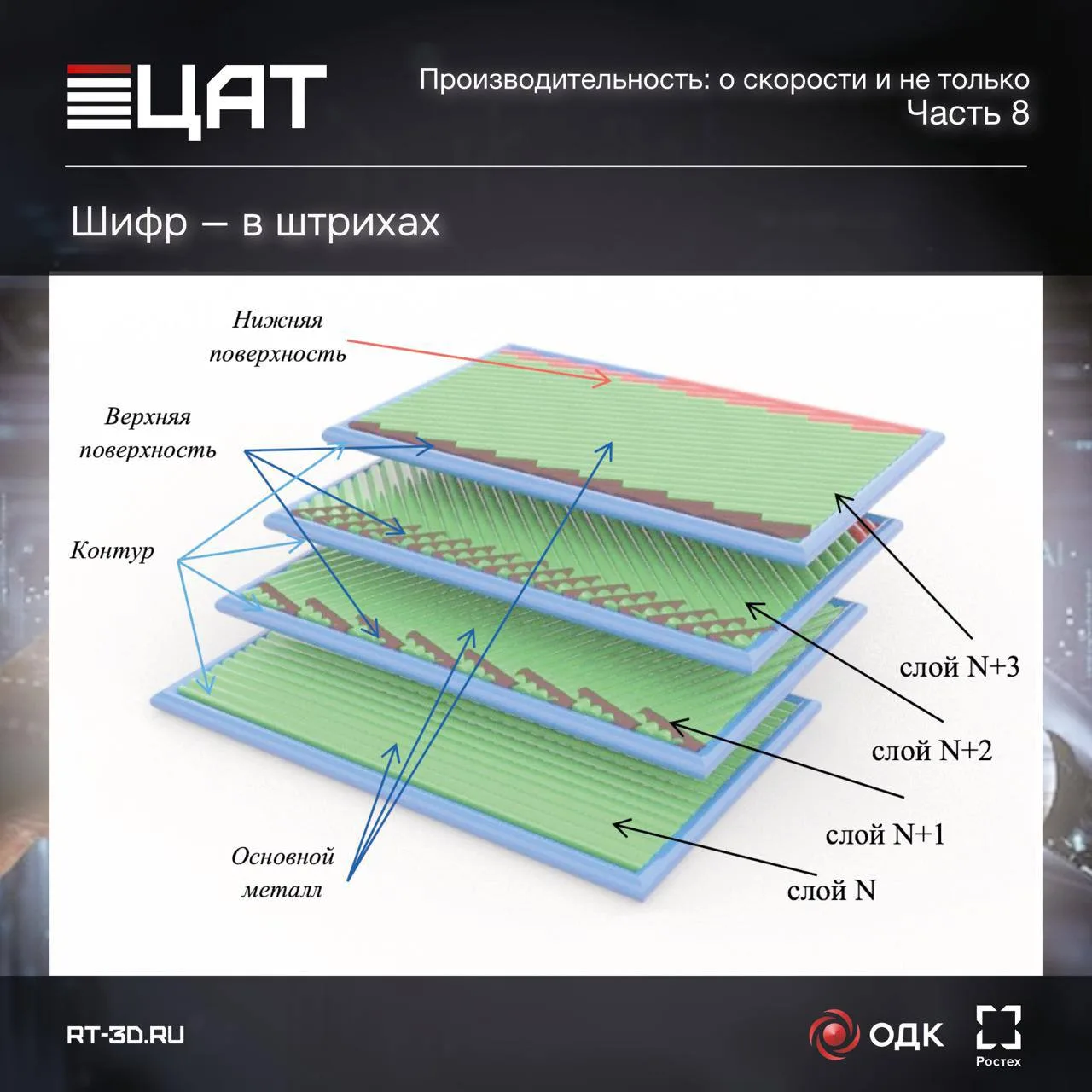 ЦАТ

Производительность: о скорости и не только
Часть 8

Шифр – в штрихах

Нижняя поверхность

Верхняя поверхность

Контур

Основной металл

слой N+3

слой N+2

слой N+1

слой N

RT-3D.RU

ОДК

Ростех